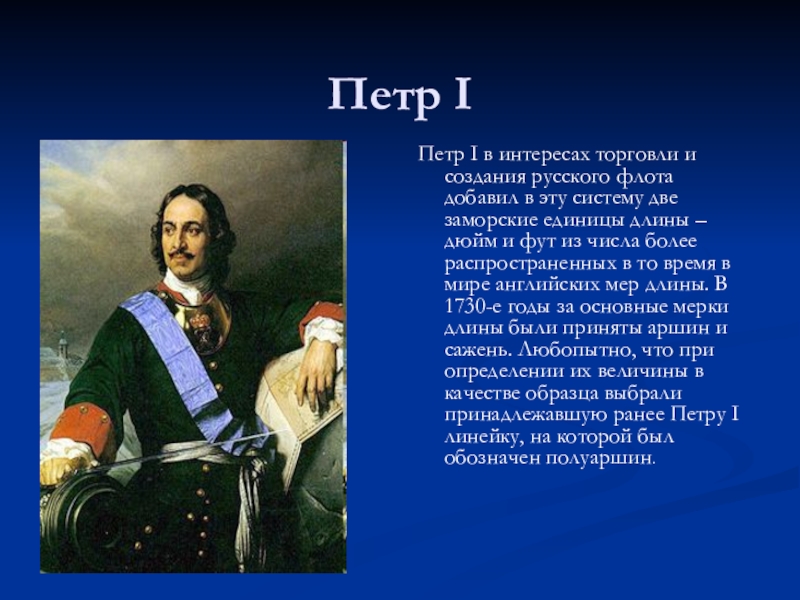 Петр I

Петр I в интересах торговли и создания русского флота добавил в эту систему две заморские единицы длины – дюйм и фут из числа более распространенных в то время в мире английских мер длины. В 1730-е годы за основные мерки длины были приняты аршин и сажень. Любопытно, что при определении их величины в качестве образца выбрали принадлежавшую ранее Петру I линейку, на которой был обозначен полуаршин.